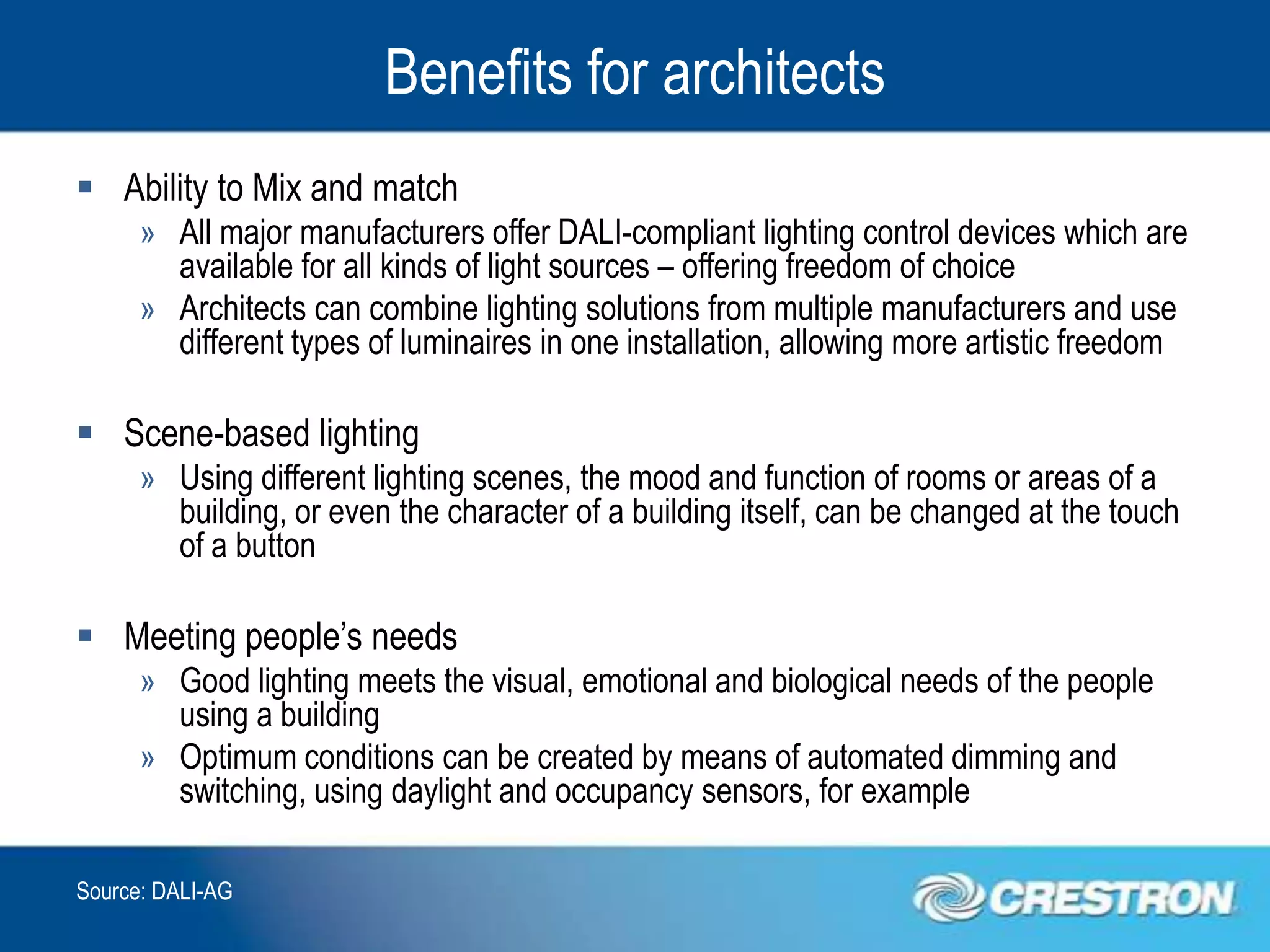 Benefits for architects

▪ Ability to Mix and match

» All major manufacturers offer DALI-compliant lighting control devices which are available for all kinds of light sources – offering freedom of choice

» Architects can combine lighting solutions from multiple manufacturers and use different types of luminaires in one installation, allowing more artistic freedom

▪ Scene-based lighting

» Using different lighting scenes, the mood and function of rooms or areas of a building, or even the character of a building itself, can be changed at the touch of a button

▪ Meeting people's needs

» Good lighting meets the visual, emotional and biological needs of the people using a building

» Optimum conditions can be created by means of automated dimming and switching, using daylight and occupancy sensors, for example

Source: DALI-AG

CRESTRON